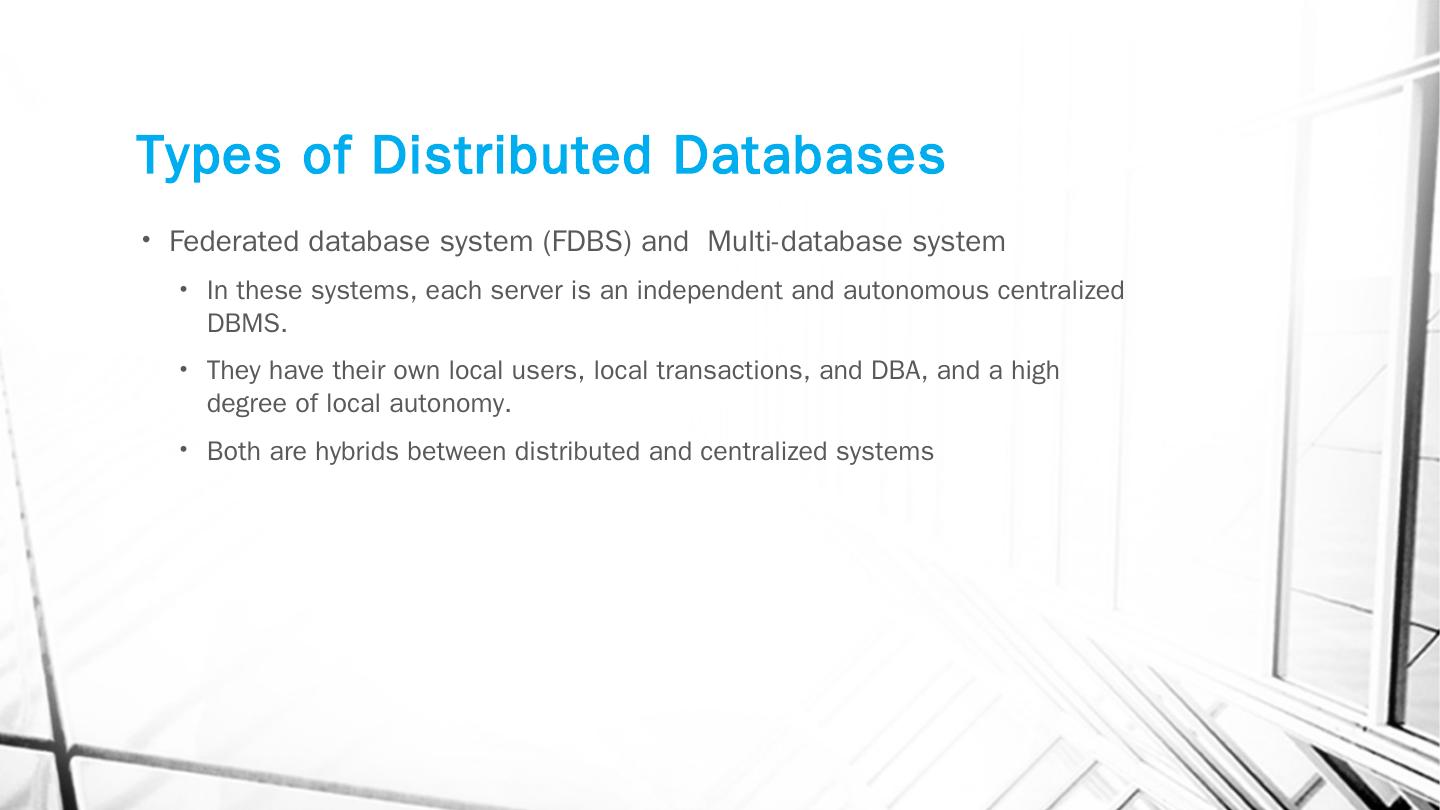 Types of Distributed Databases

• Federated database system (FDBS) and  Multi-database system

• In these systems, each server is an independent and autonomous centralized DBMS.

• They have their own local users, local transactions, and DBA, and a high degree of local autonomy.

• Both are hybrids between distributed and centralized systems